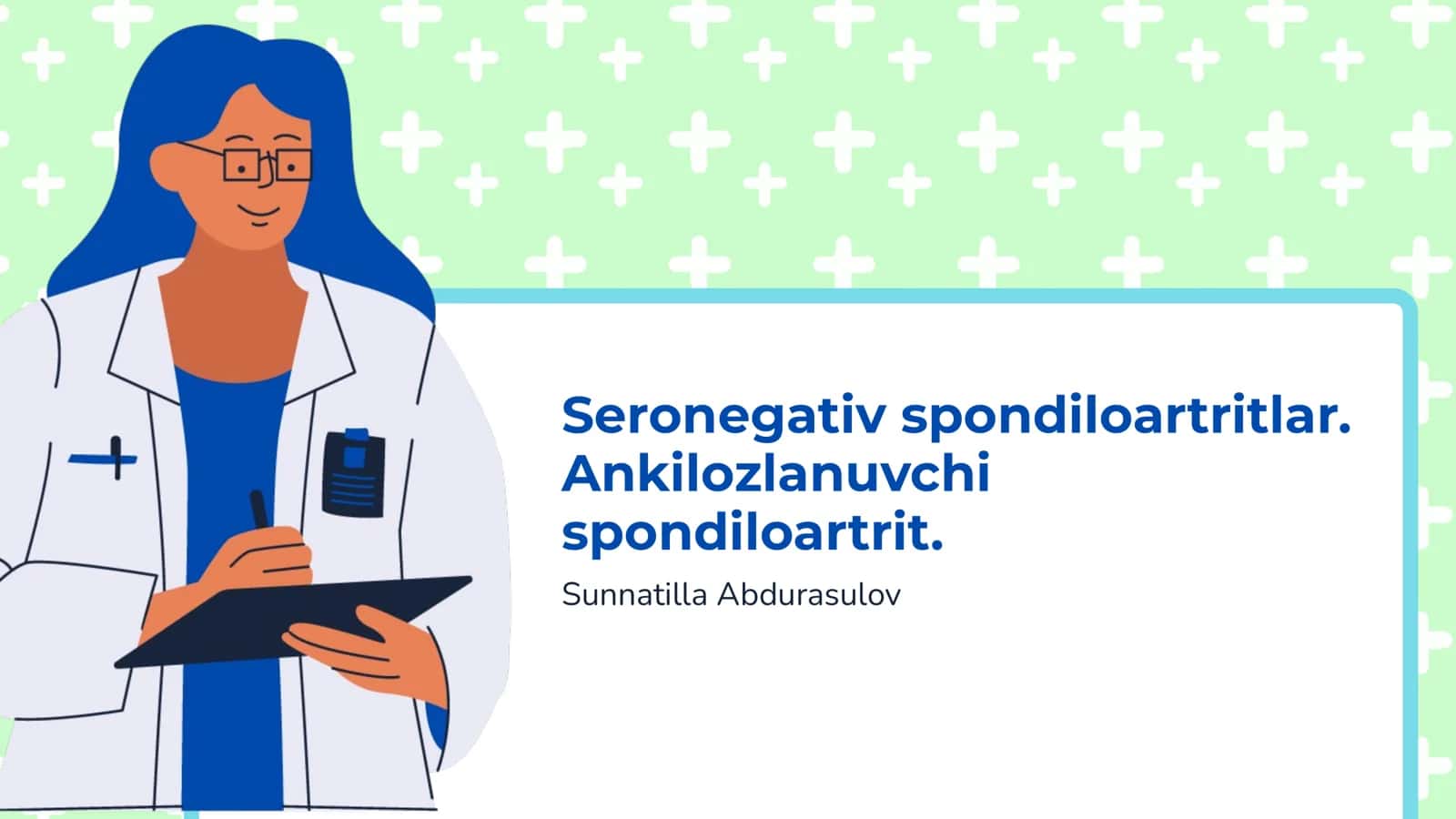 Seronegativ spondiloartritlar. Ankilozlanuvchi spondiloartrit.

Sunnatilla Abdurasulov